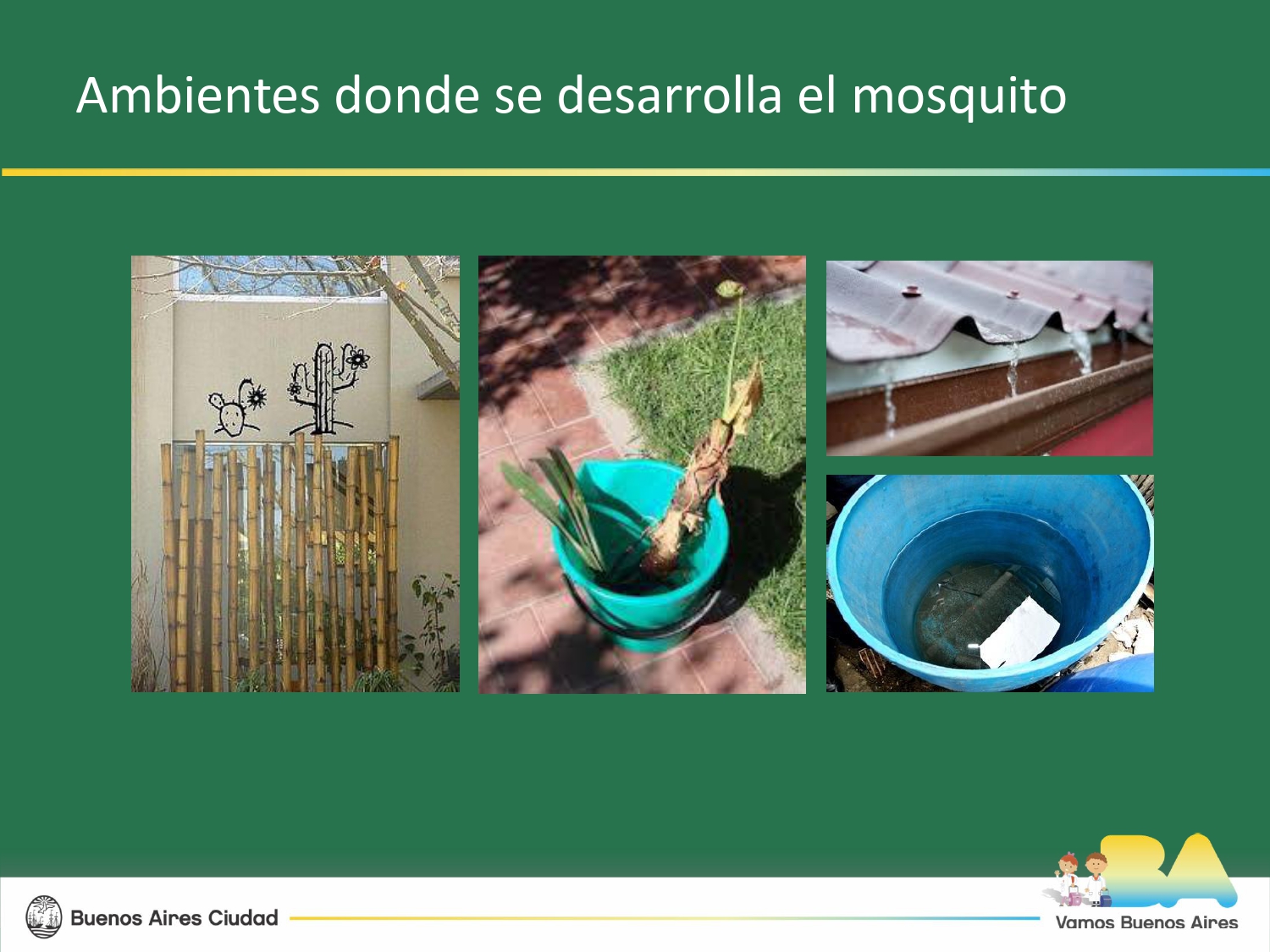 Ambientes donde se desarrolla el mosquito

Buenos Aires Ciudad

BA
Vamos Buenos Aires